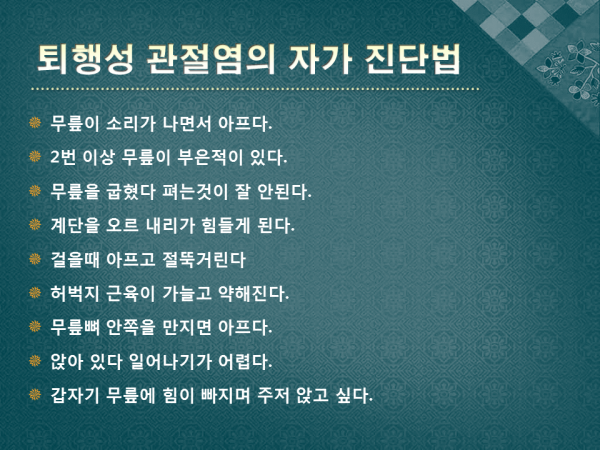 퇴행성 관절염의 자가 진단법

무릎이 소리가 나면서 아프다.

2번 이상 무릎이 부은적이 있다.

무릎을 굽혔다 펴는것이 잘 안된다.

계단을 오르 내리가 힘들게 된다.

걸을때 아프고 절뚝거린다

허벅지 근육이 가늘고 약해진다.

무릎뼈 안쪽을 만지면 아프다.

앉아 있다 일어나기가 어렵다.

갑자기 무릎에 힘이 빠지며 주저 앉고 싶다.